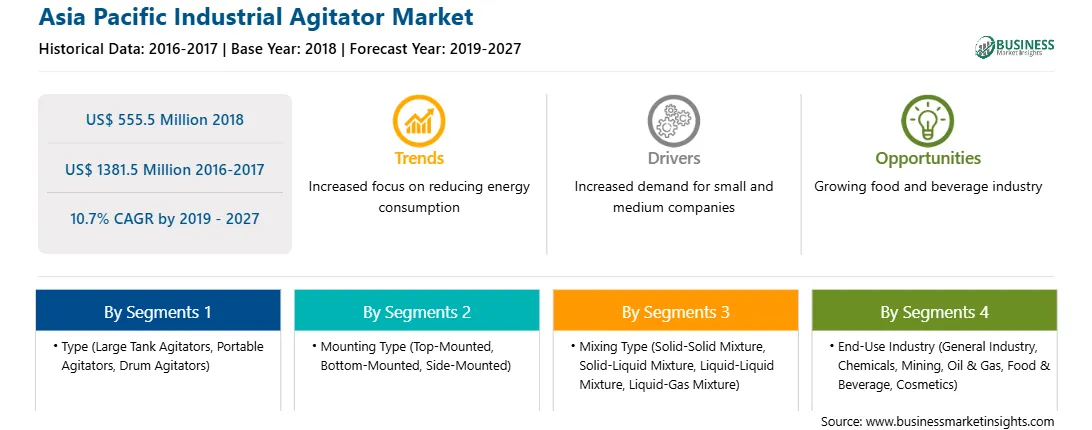 Asia Pacific Industrial Agitator Market
Historical Data: 2016-2017 | Base Year: 2018 | Forecast Year: 2019-2027

BUSINESS
Market Insights

US$ 555.5 Million 2018

US$ 1381.5 Million 2016-2017

10.7% CAGR by 2019 - 2027

Trends
Increased focus on reducing energy consumption

Drivers
Increased demand for small and medium companies

Opportunities
Growing food and beverage industry

By Segments 1
• Type (Large Tank Agitators, Portable Agitators, Drum Agitators)

By Segments 2
• Mounting Type (Top-Mounted, Bottom-Mounted, Side-Mounted)

By Segments 3
• Mixing Type (Solid-Solid Mixture, Solid-Liquid Mixture, Liquid-Liquid Mixture, Liquid-Gas Mixture)

By Segments 4
• End-Use Industry (General Industry, Chemicals, Mining, Oil & Gas, Food & Beverage, Cosmetics)

Source: www.businessmarketinsights.com